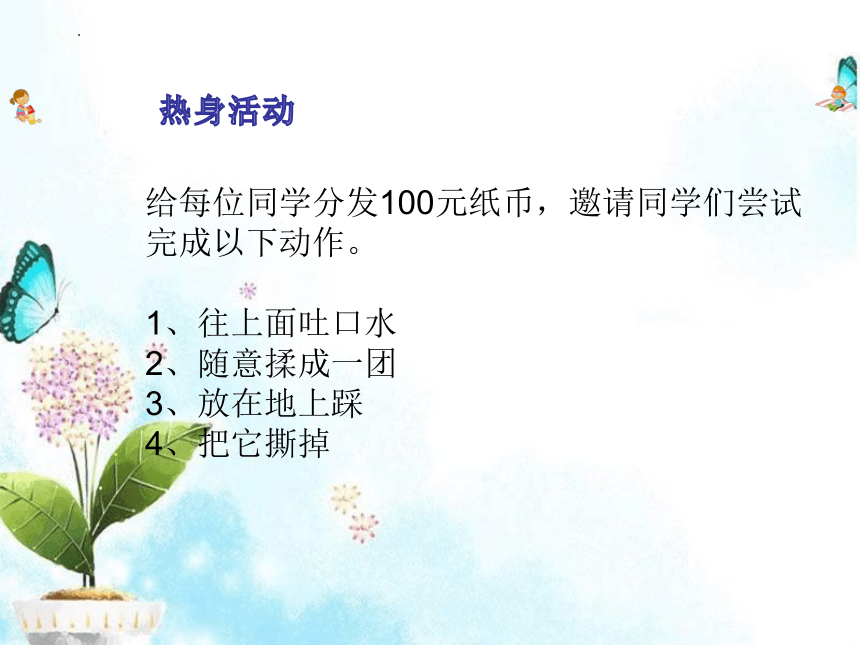 热身活动

给每位同学分发100元纸币，邀请同学们尝试完成以下动作。

1、往上面吐口水
2、随意揉成一团
3、放在地上踩
4、把它撕掉